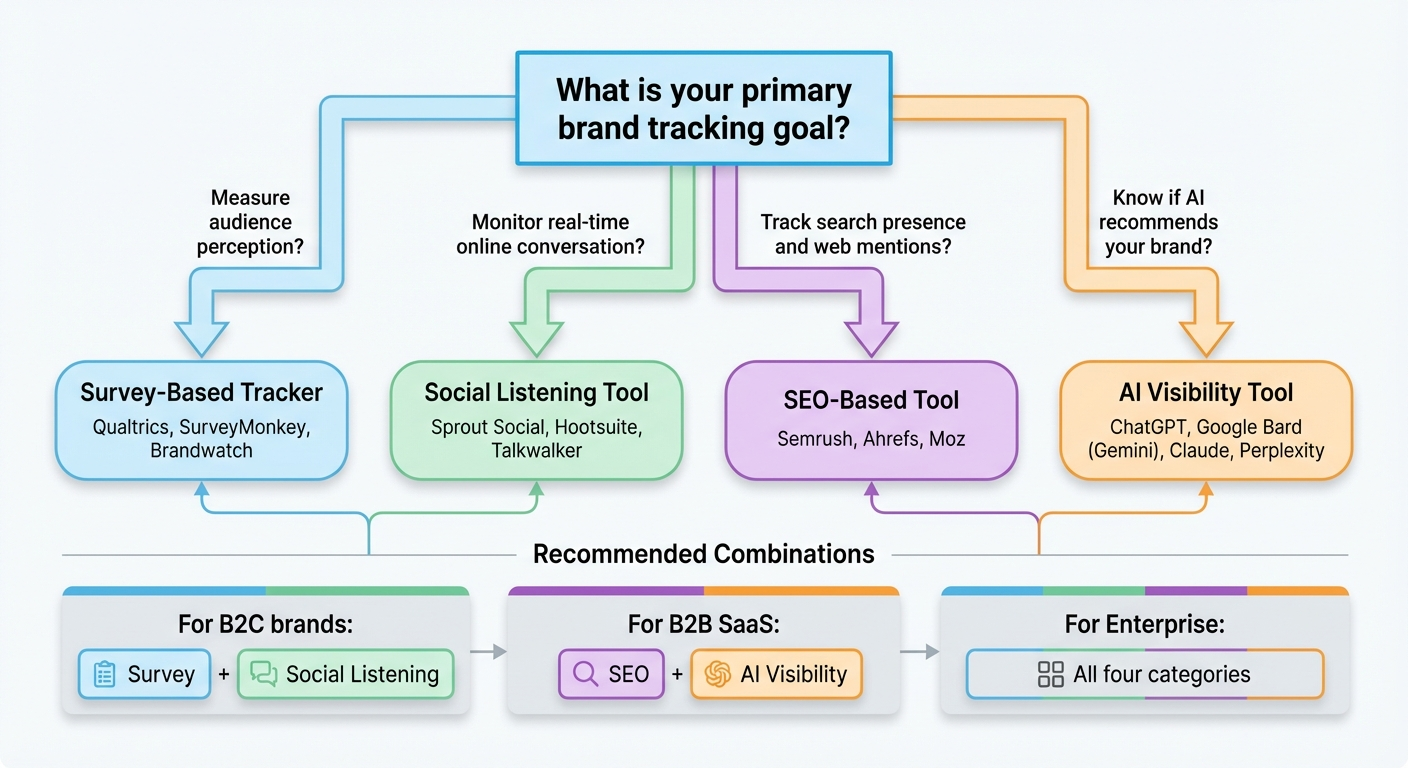 What is your primary brand tracking goal?

Measure audience perception?

Monitor real-time online conversation?

Track search presence and web mentions?

Know if AI recommends your brand?

Survey-Based Tracker
Qualtrics, SurveyMonkey, Brandwatch

Social Listening Tool
Sprout Social, Hootsuite, Talkwalker

SEO-Based Tool
Semrush, Ahrefs, Moz

AI Visibility Tool
ChatGPT, Google Bard (Gemini), Claude, Perplexity

Recommended Combinations

For B2C brands:
Survey + Social Listening

For B2B SaaS:
SEO + AI Visibility

For Enterprise:
All four categories